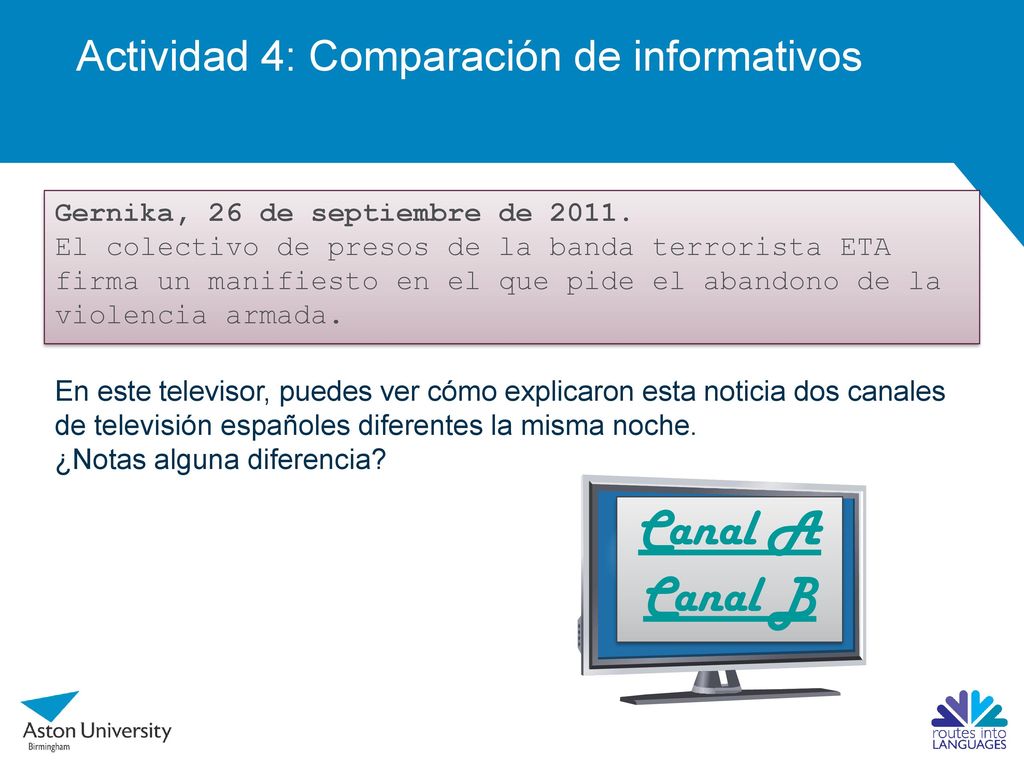 Actividad 4: Comparación de informativos

Gernika, 26 de septiembre de 2011.
El colectivo de presos de la banda terrorista ETA firma un manifiesto en el que pide el abandono de la violencia armada.

En este televisor, puedes ver cómo explicaron esta noticia dos canales de televisión españoles diferentes la misma noche.
¿Notas alguna diferencia?

Canal A
Canal B

Aston University
Birmingham

routes into LANGUAGES